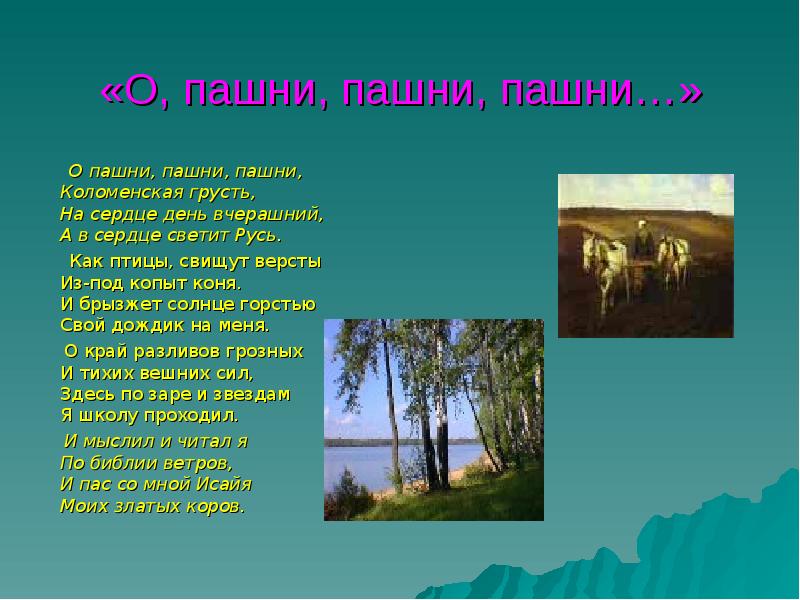 «О, пашни, пашни, пашни…»

О пашни, пашни, пашни,
Коломенская грусть,
На сердце день вчерашний,
А в сердце светит Русь.

Как птицы, свищут версты
Из-под копыт коня.
И брызжет солнце горстью
Свой дождик на меня.

О край разливов грозных
И тихих вешних сил,
Здесь по заре и звездам
Я школу проходил.

И мыслил и читал я
По библии ветров,
И пас со мной Исайя
Моих златых коров.